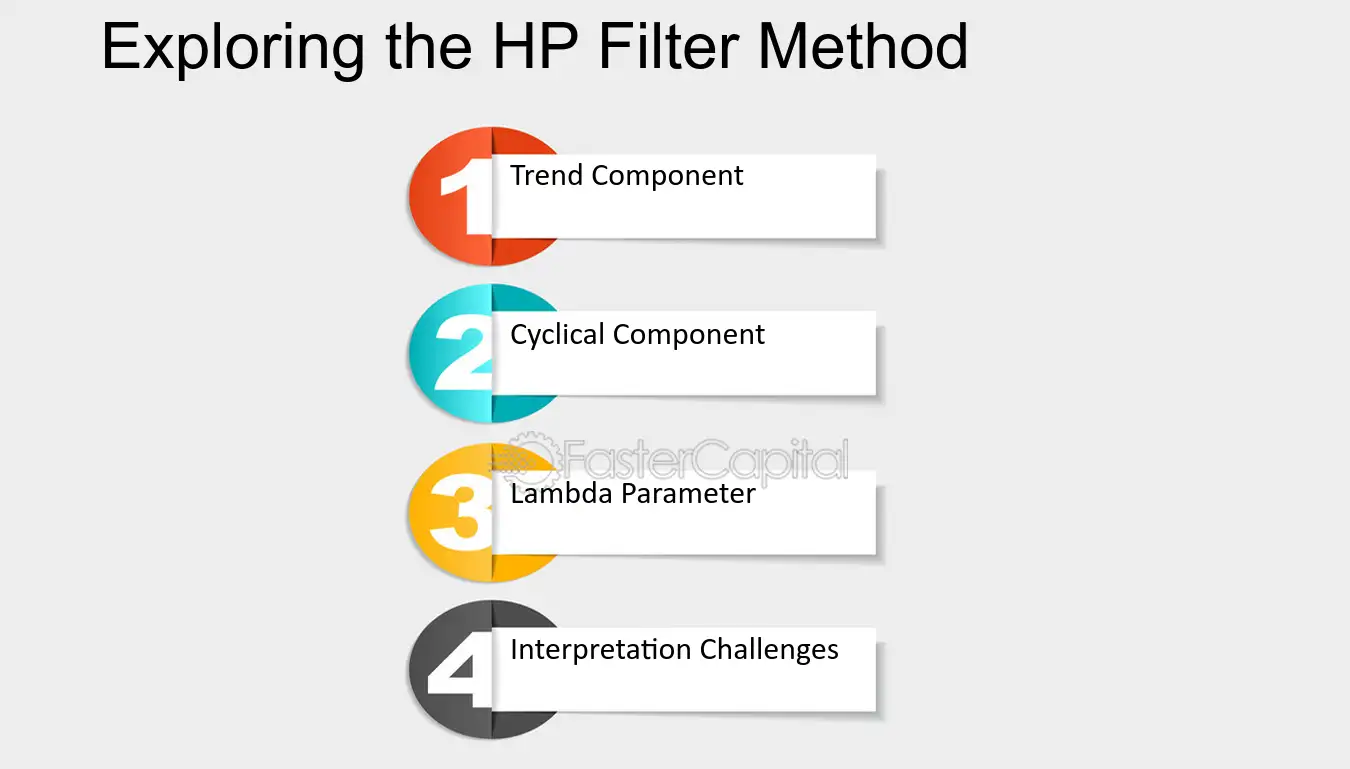 Exploring the HP Filter Method

1 Trend Component

2 Cyclical Component

3 Lambda Parameter

4 Interpretation Challenges

FasterCapital